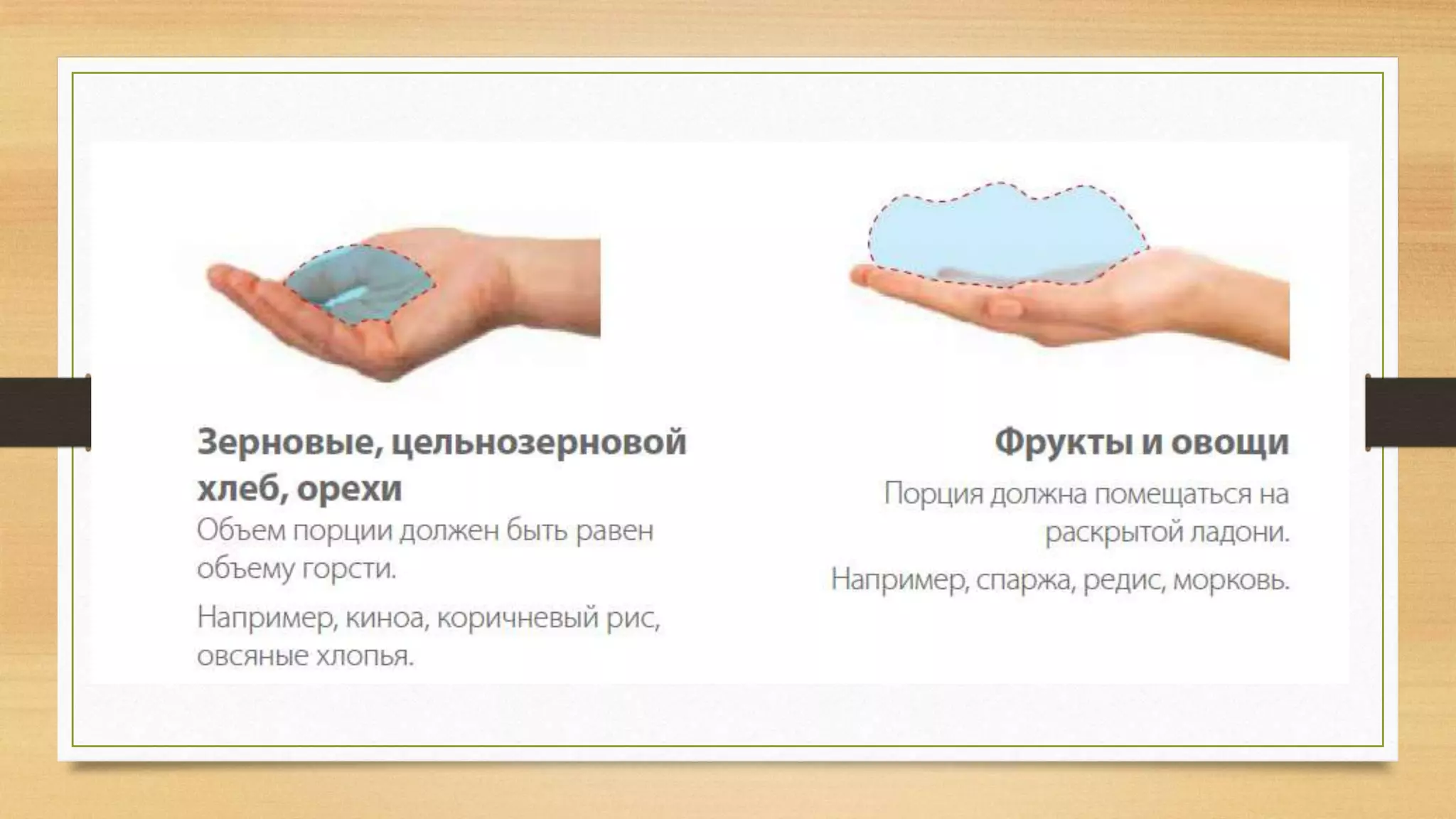 Зерновые, цельнозерновой хлеб, орехи

Объем порции должен быть равен объему горсти.

Например, киноа, коричневый рис, овсяные хлопья.

Фрукты и овощи

Порция должна помещаться на раскрытой ладони.

Например, спаржа, редис, морковь.